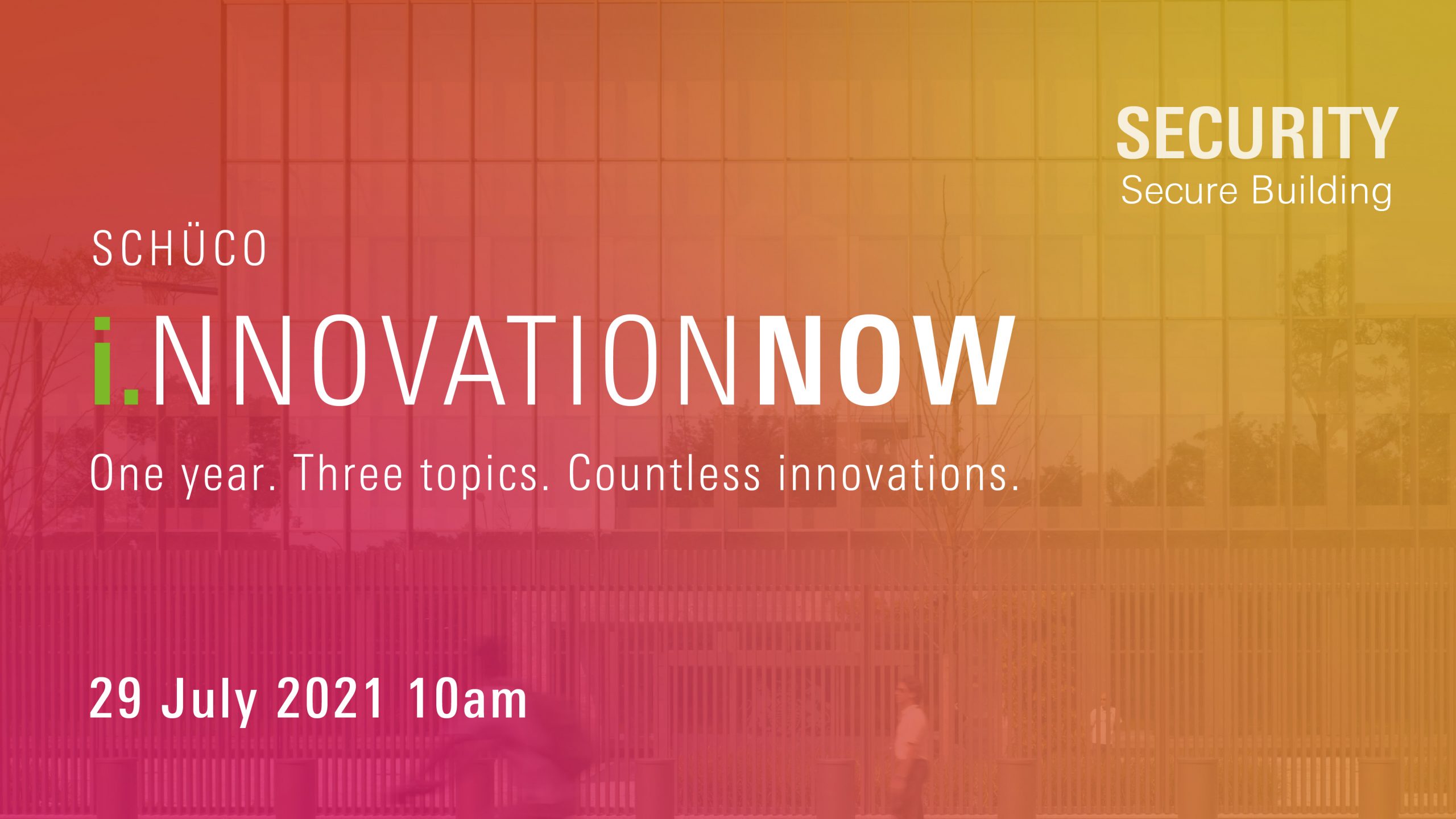 SECURITY
Secure Building

SCHÜCO

i.NNOVATIONNOW

One year. Three topics. Countless innovations.

29 July 2021 10am